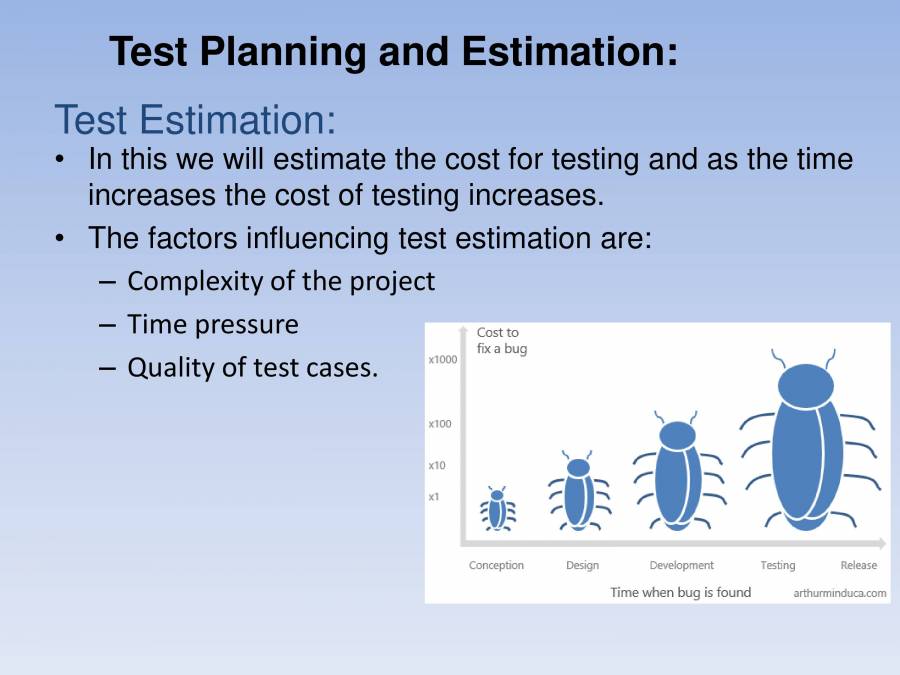 Test Planning and Estimation:

Test Estimation:

• In this we will estimate the cost for testing and as the time increases the cost of testing increases.

• The factors influencing test estimation are:

– Complexity of the project

– Time pressure

– Quality of test cases.

Cost to fix a bug

x1000

x100

x10

x1

Conception

Design

Development

Testing

Release

Time when bug is found

arthurminduca.com